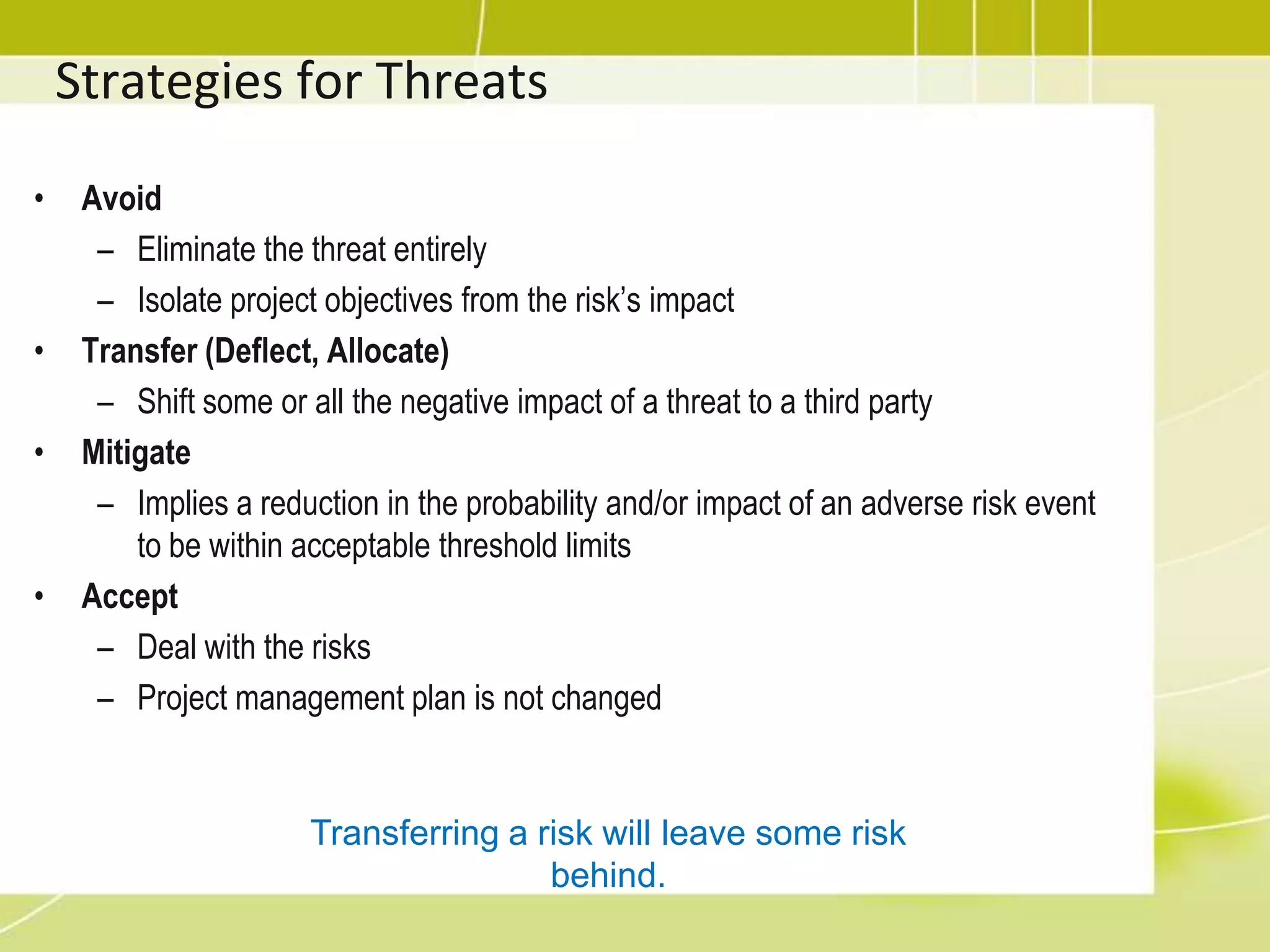 Strategies for Threats

• Avoid
– Eliminate the threat entirely
– Isolate project objectives from the risk's impact
• Transfer (Deflect, Allocate)
– Shift some or all the negative impact of a threat to a third party
• Mitigate
– Implies a reduction in the probability and/or impact of an adverse risk event to be within acceptable threshold limits
• Accept
– Deal with the risks
– Project management plan is not changed

Transferring a risk will leave some risk behind.